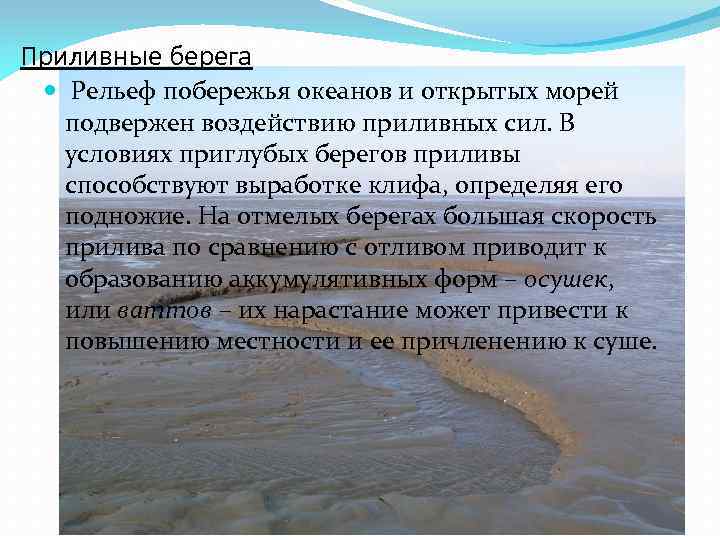 Приливные берега

Рельеф побережья океанов и открытых морей подвержен воздействию приливных сил. В условиях приглубых берегов приливы способствуют выработке клифа, определяя его подножие. На отмелых берегах большая скорость прилива по сравнению с отливом приводит к образованию аккумулятивных форм – осушек, или ваттов – их нарастание может привести к повышению местности и ее причленению к суше.